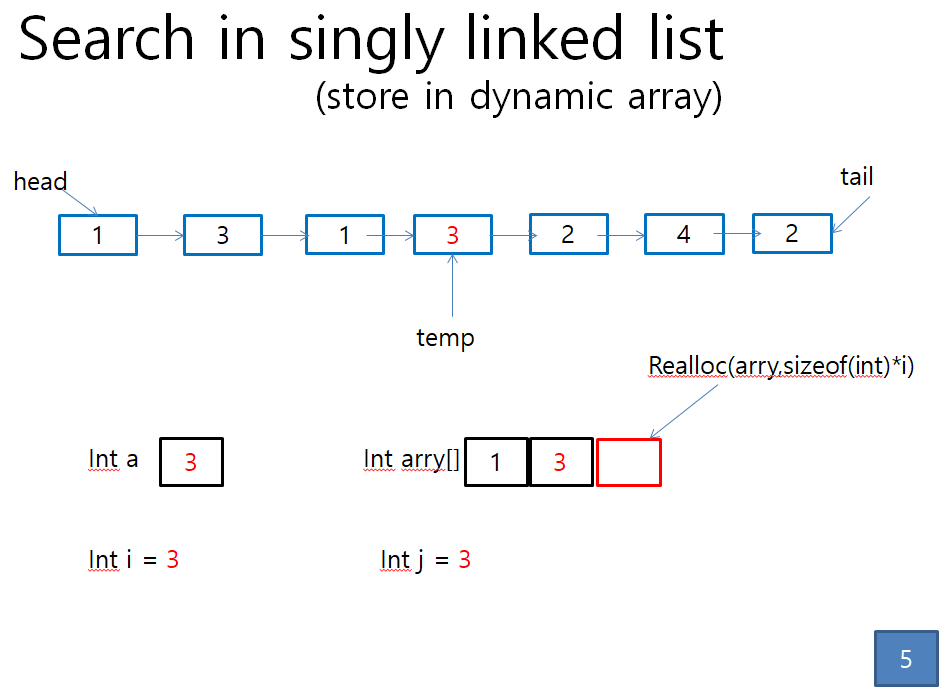 Search in singly linked list

(store in dynamic array)

head

tail

1

3

1

3

2

4

2

temp

Realloc(arry,sizeof(int)*i)

Int a

3

Int arry[]

1

3

Int i = 3

Int j = 3

5